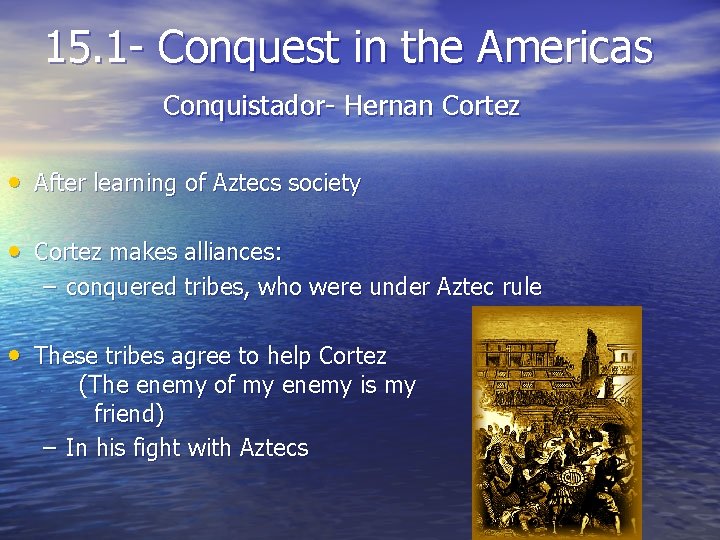 15.1- Conquest in the Americas

Conquistador- Hernan Cortez

• After learning of Aztecs society

• Cortez makes alliances:
– conquered tribes, who were under Aztec rule

• These tribes agree to help Cortez (The enemy of my enemy is my friend)
– In his fight with Aztecs